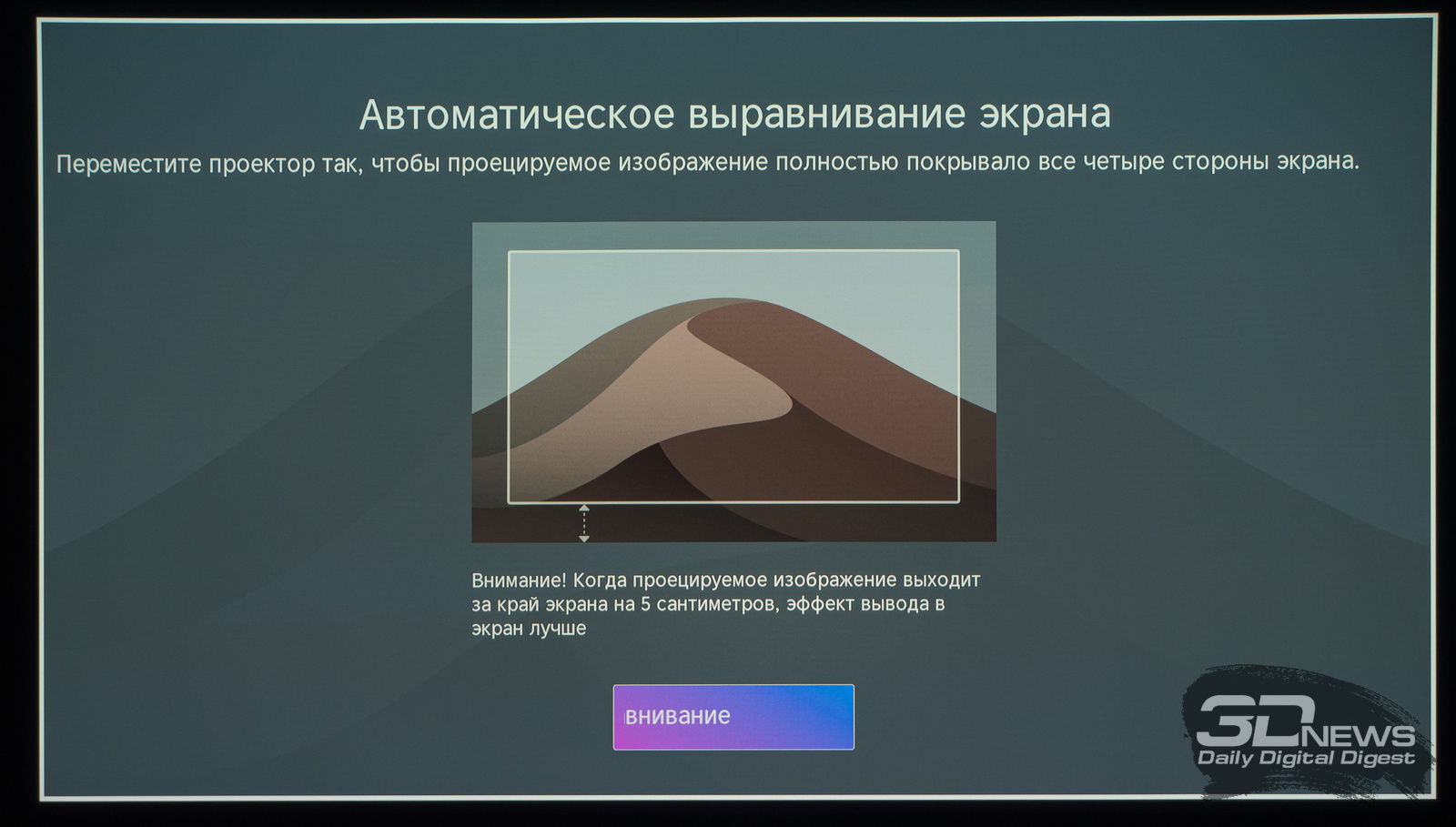 Автоматическое выравнивание экрана

Переместите проектор так, чтобы проецируемое изображение полностью покрывало все четыре стороны экрана.

Внимание! Когда проецируемое изображение выходит за край экрана на 5 сантиметров, эффект вывода в экран лучше

внивание

3DNEWS
Daily Digital Digest